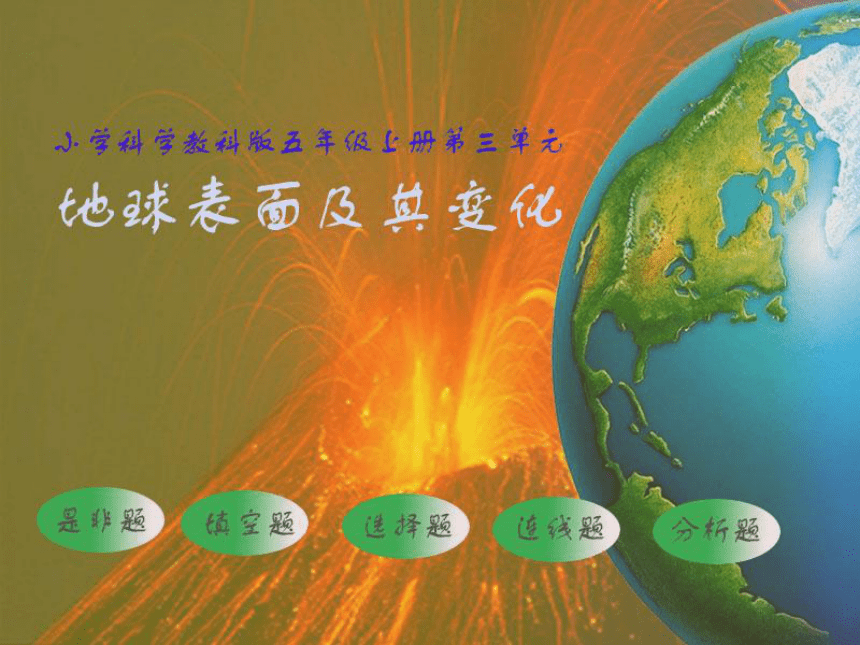 小学科学教科版五年级上册第三单元

地球表面及其变化

是非题

填空题

选择题

连线题

分析题